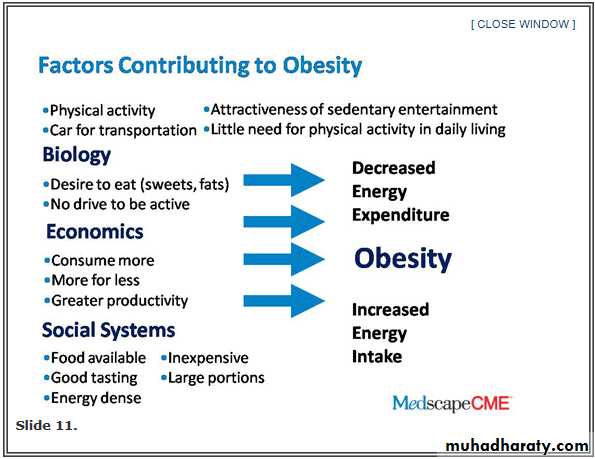 [ CLOSE WINDOW ]

Factors Contributing to Obesity

•Physical activity
•Car for transportation

•Attractiveness of sedentary entertainment
•Little need for physical activity in daily living

Biology

•Desire to eat (sweets, fats)
•No drive to be active

Economics

•Consume more
•More for less
•Greater productivity

Social Systems

•Food available
•Good tasting
•Energy dense

•Inexpensive
•Large portions

Decreased Energy Expenditure

Obesity

Increased Energy Intake

MedscapeCME

Slide 11.

muhadharaty.com